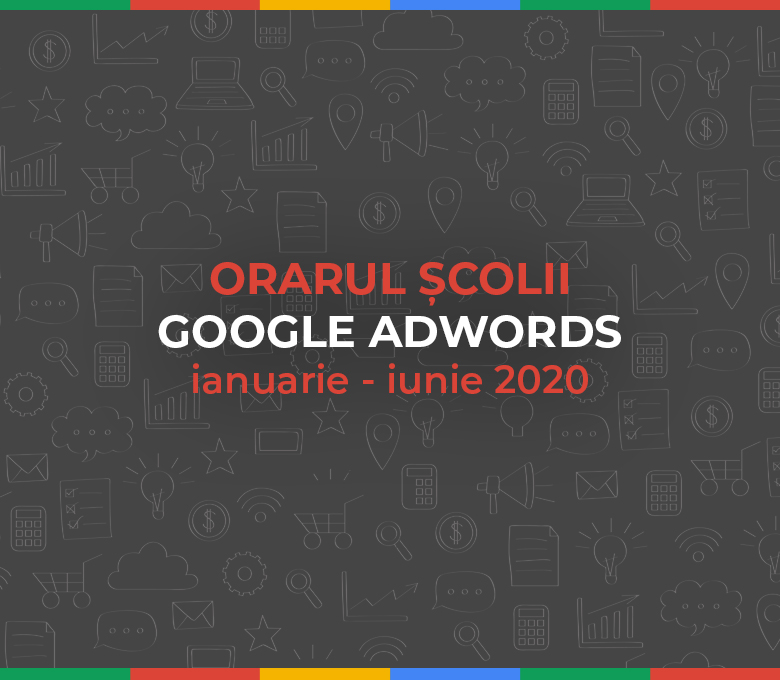 ORARUL ȘCOLII
GOOGLE ADWORDS
ianuarie - iunie 2020